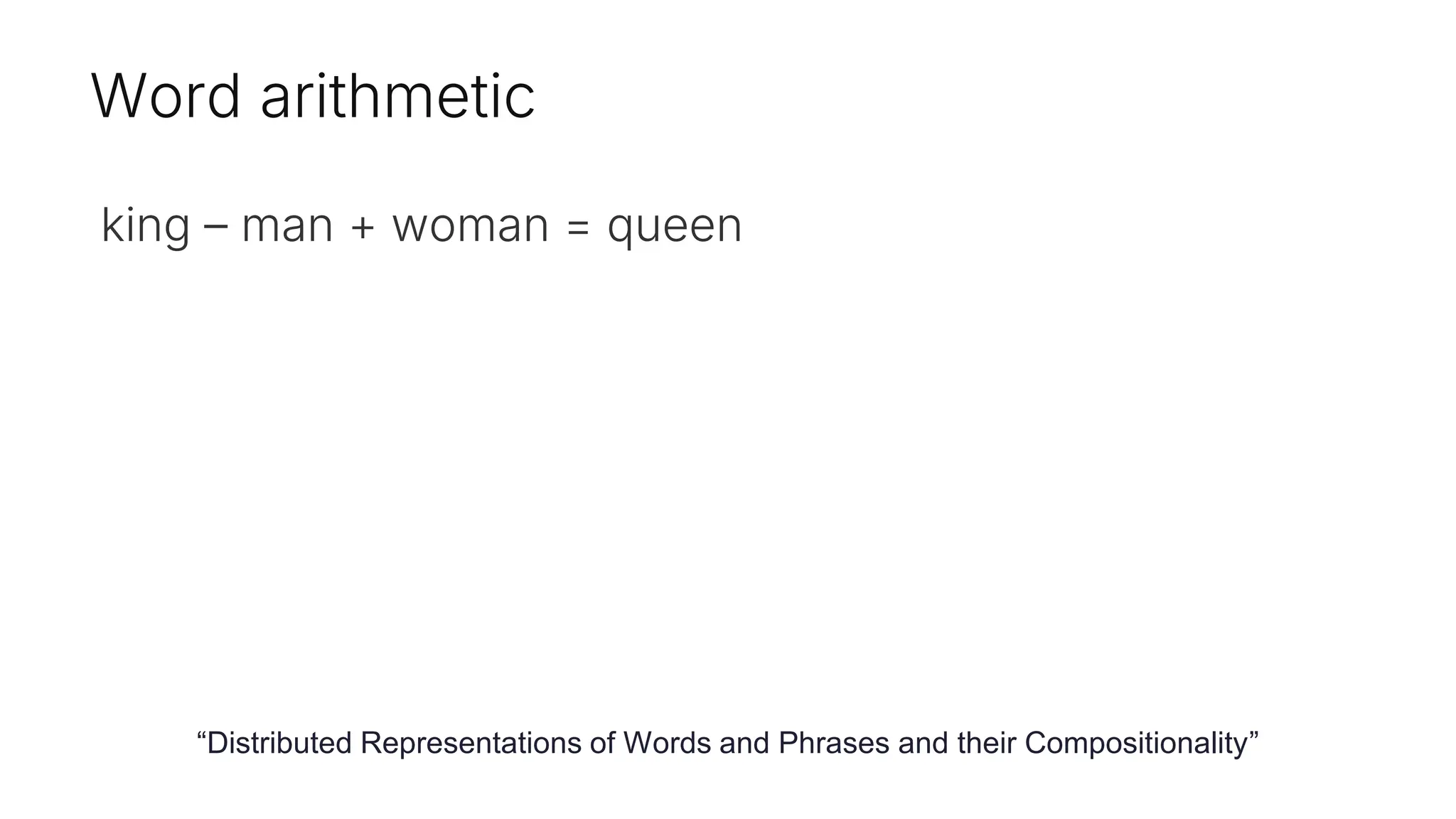 Word arithmetic

king – man + woman = queen

“Distributed Representations of Words and Phrases and their Compositionality”